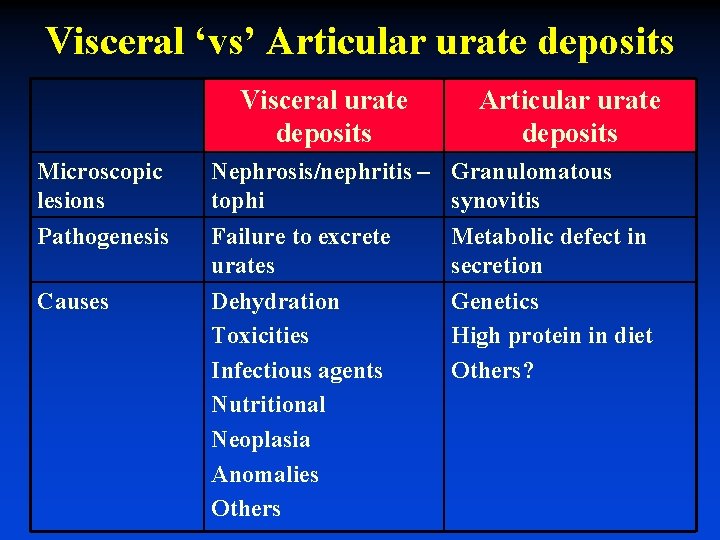 Visceral ‘vs’ Articular urate deposits

| | Visceral urate deposits | Articular urate deposits |
|---|---|---|
| Microscopic lesions | Nephrosis/nephritis – tophi | Granulomatous synovitis |
| Pathogenesis | Failure to excrete urates | Metabolic defect in secretion |
| Causes | Dehydration<br>Toxicities<br>Infectious agents<br>Nutritional<br>Neoplasia<br>Anomalies<br>Others | Genetics<br>High protein in diet<br>Others? |